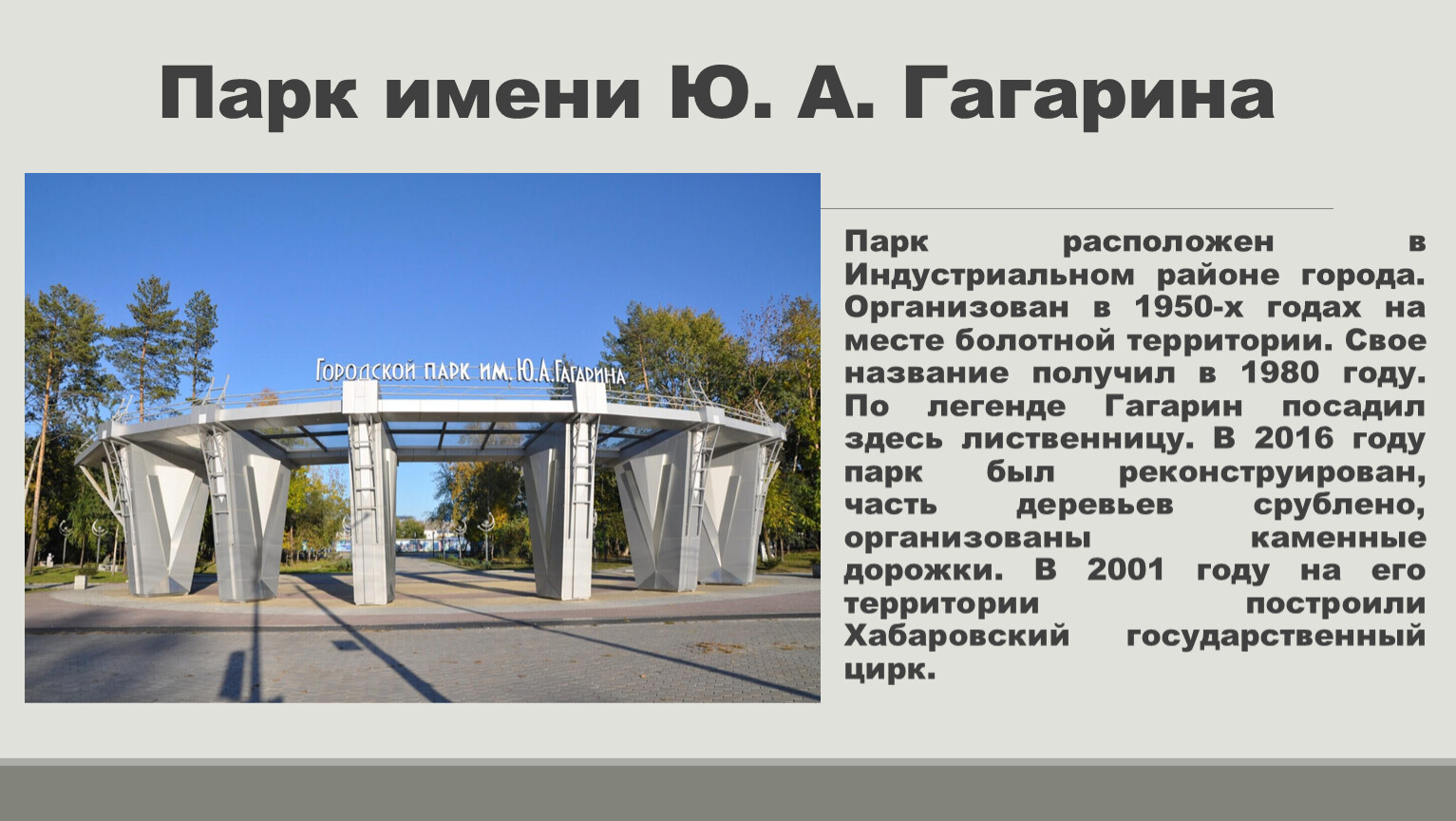 Парк имени Ю. А. Гагарина

Городской парк им. Ю.А.Гагарина

Парк расположен в Индустриальном районе города. Организован в 1950-х годах на месте болотной территории. Свое название получил в 1980 году. По легенде Гагарин посадил здесь лиственницу. В 2016 году парк был реконструирован, часть деревьев срублено, организованы каменные дорожки. В 2001 году на его территории построили Хабаровский государственный цирк.